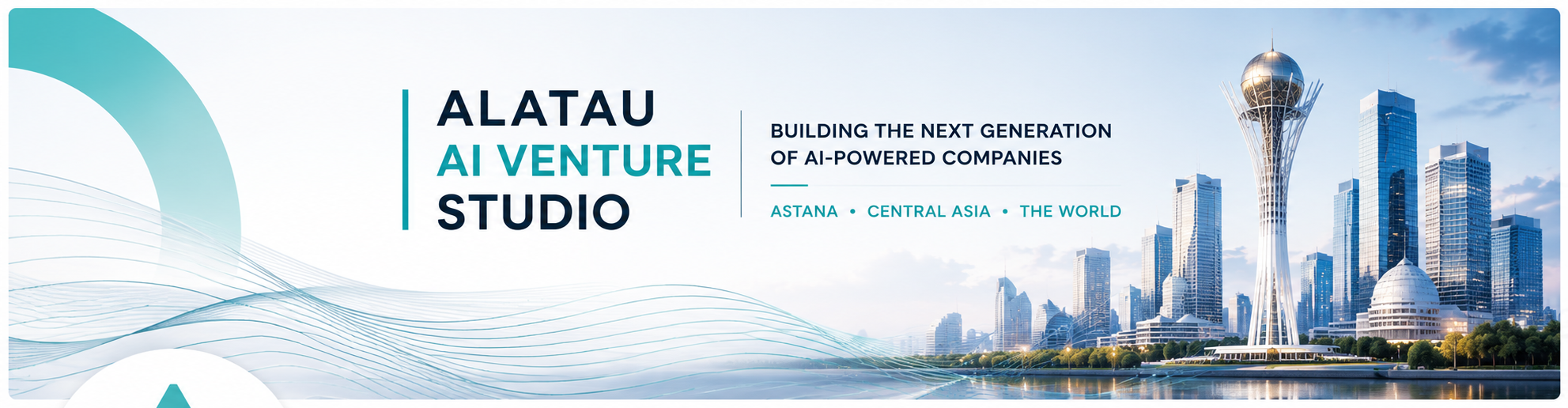 ALATAU
AI VENTURE
STUDIO

BUILDING THE NEXT GENERATION OF AI-POWERED COMPANIES

ASTANA • CENTRAL ASIA • THE WORLD